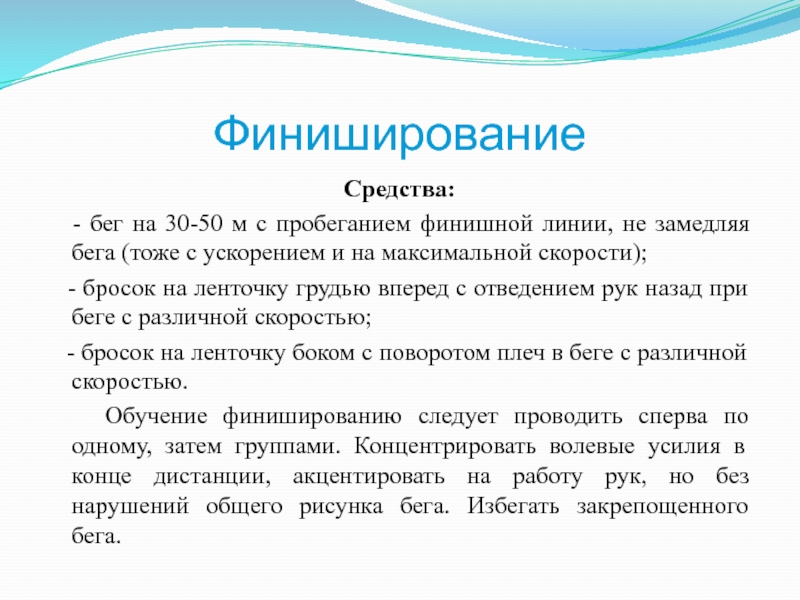 Финиширование

Средства:

- бег на 30-50 м с пробеганием финишной линии, не замедляя бега (тоже с ускорением и на максимальной скорости);

- бросок на ленточку грудью вперед с отведением рук назад при беге с различной скоростью;

- бросок на ленточку боком с поворотом плеч в беге с различной скоростью.

Обучение финишированию следует проводить сперва по одному, затем группами. Концентрировать волевые усилия в конце дистанции, акцентировать на работу рук, но без нарушений общего рисунка бега. Избегать закрепощенного бега.